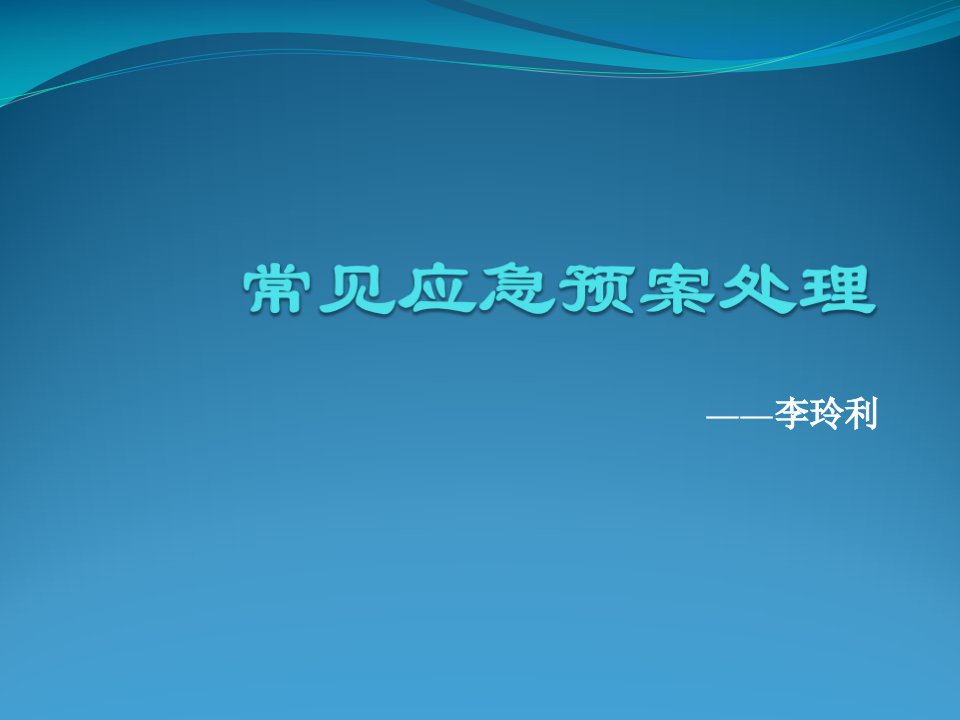 常见应急预案处理

——李玲利